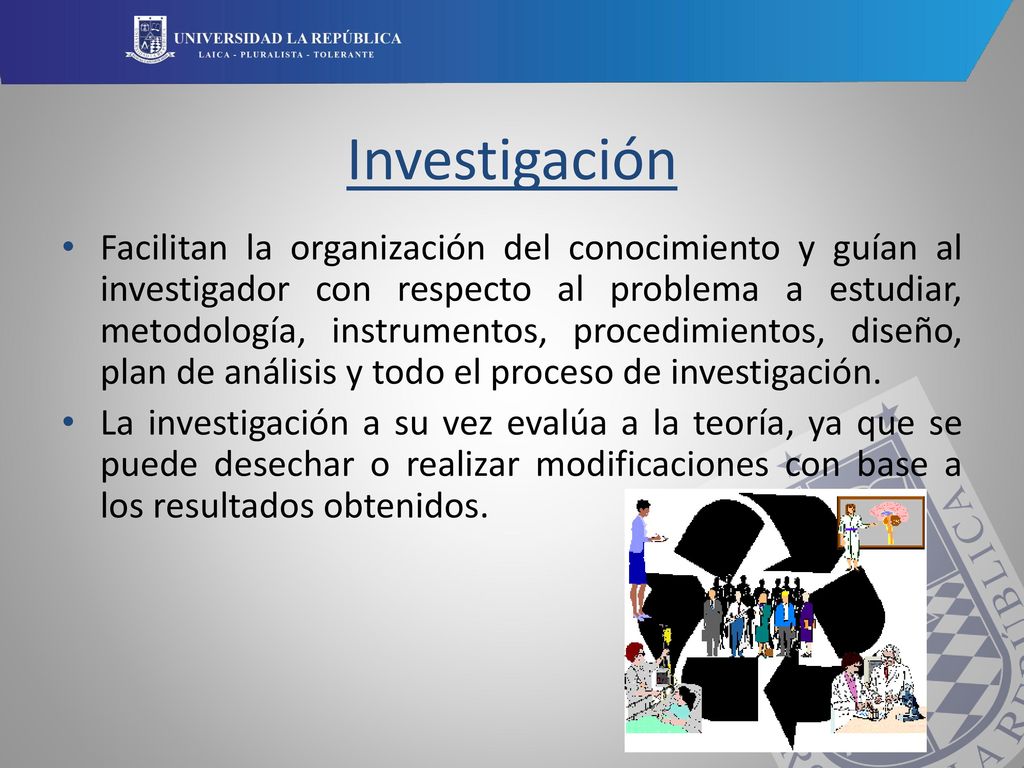 UNIVERSIDAD LA REPÚBLICA
LAICA - PLURALISTA - TOLERANTE

Investigación

• Facilitan la organización del conocimiento y guían al investigador con respecto al problema a estudiar, metodología, instrumentos, procedimientos, diseño, plan de análisis y todo el proceso de investigación.

• La investigación a su vez evalúa a la teoría, ya que se puede desechar o realizar modificaciones con base a los resultados obtenidos.

LA REPÚBLICA